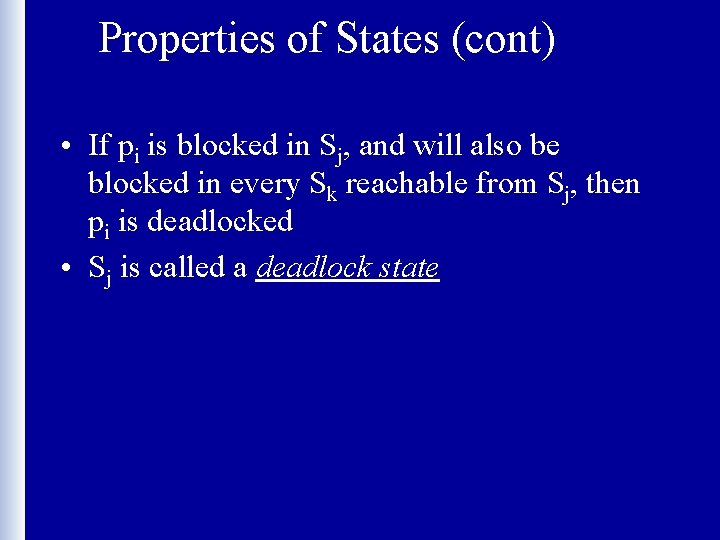 Properties of States (cont)

• If $p_i$ is blocked in $S_j$, and will also be blocked in every $S_k$ reachable from $S_j$, then $p_i$ is deadlocked

• $S_j$ is called a deadlock state